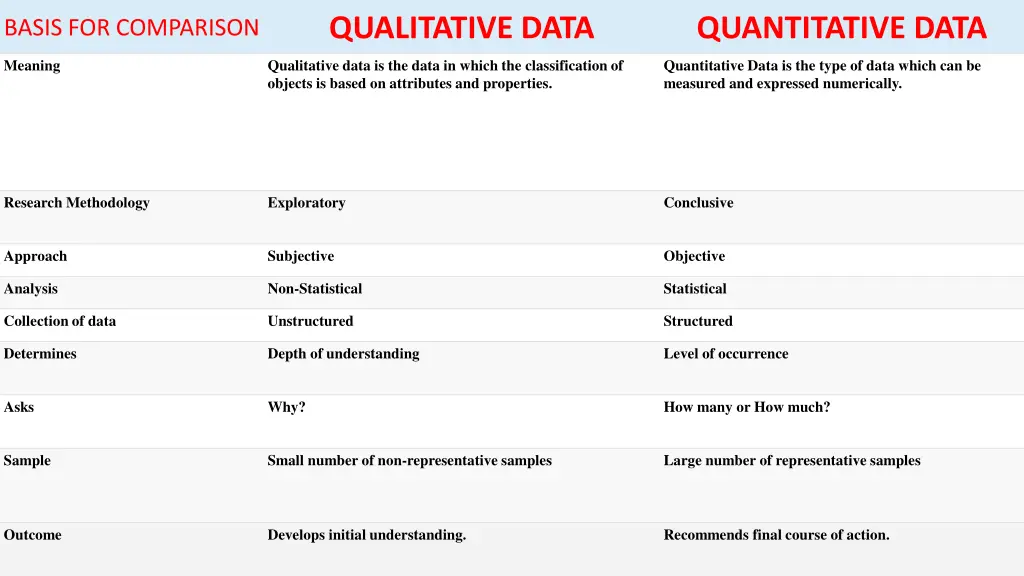 | BASIS FOR COMPARISON | QUALITATIVE DATA | QUANTITATIVE DATA |
|---|---|---|
| Meaning | Qualitative data is the data in which the classification of objects is based on attributes and properties. | Quantitative Data is the type of data which can be measured and expressed numerically. |
| Research Methodology | Exploratory | Conclusive |
| Approach | Subjective | Objective |
| Analysis | Non-Statistical | Statistical |
| Collection of data | Unstructured | Structured |
| Determines | Depth of understanding | Level of occurrence |
| Asks | Why? | How many or How much? |
| Sample | Small number of non-representative samples | Large number of representative samples |
| Outcome | Develops initial understanding. | Recommends final course of action. |